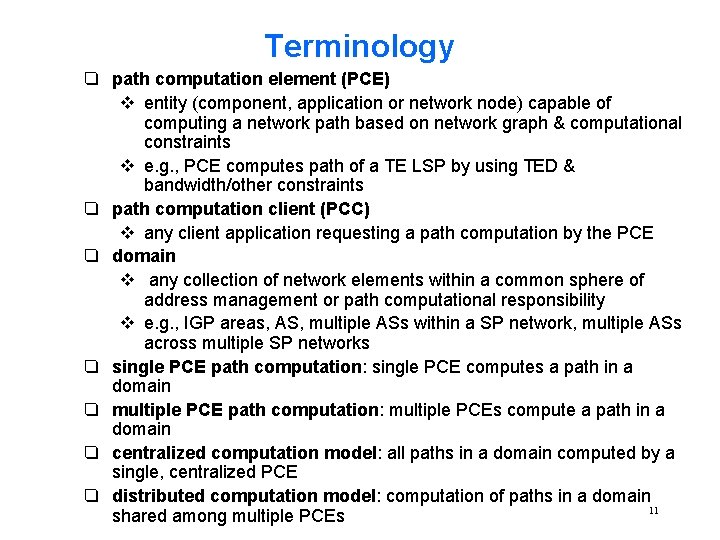 Terminology

❑ path computation element (PCE)
❖ entity (component, application or network node) capable of computing a network path based on network graph & computational constraints
❖ e.g., PCE computes path of a TE LSP by using TED & bandwidth/other constraints

❑ path computation client (PCC)
❖ any client application requesting a path computation by the PCE

❑ domain
❖ any collection of network elements within a common sphere of address management or path computational responsibility
❖ e.g., IGP areas, AS, multiple ASs within a SP network, multiple ASs across multiple SP networks

❑ single PCE path computation: single PCE computes a path in a domain

❑ multiple PCE path computation: multiple PCEs compute a path in a domain

❑ centralized computation model: all paths in a domain computed by a single, centralized PCE

❑ distributed computation model: computation of paths in a domain shared among multiple PCEs

11